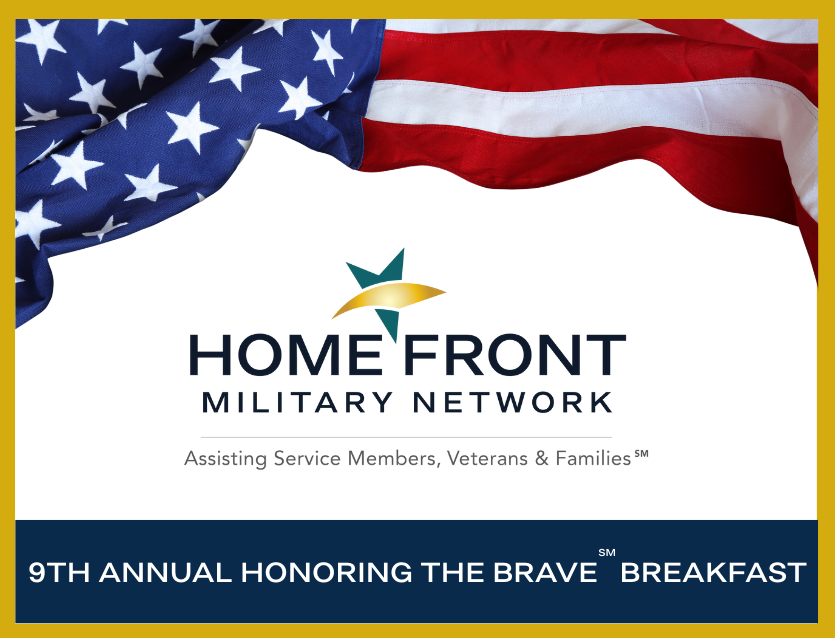 HOME FRONT
MILITARY NETWORK

Assisting Service Members, Veterans & Families℠

9TH ANNUAL HONORING THE BRAVE℠ BREAKFAST